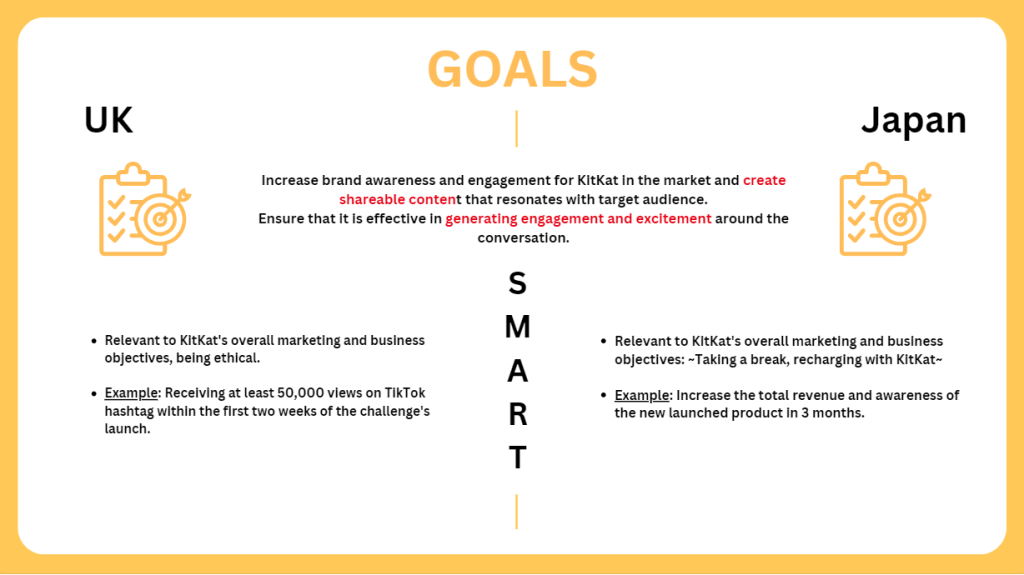 GOALS

UK

Japan

Increase brand awareness and engagement for KitKat in the market and create shareable content that resonates with target audience.
Ensure that it is effective in generating engagement and excitement around the conversation.

S
M
A
R
T

- Relevant to KitKat's overall marketing and business objectives, being ethical.
- Example: Receiving at least 50,000 views on TikTok hashtag within the first two weeks of the challenge's launch.

- Relevant to KitKat's overall marketing and business objectives: ~Taking a break, recharging with KitKat~
- Example: Increase the total revenue and awareness of the new launched product in 3 months.